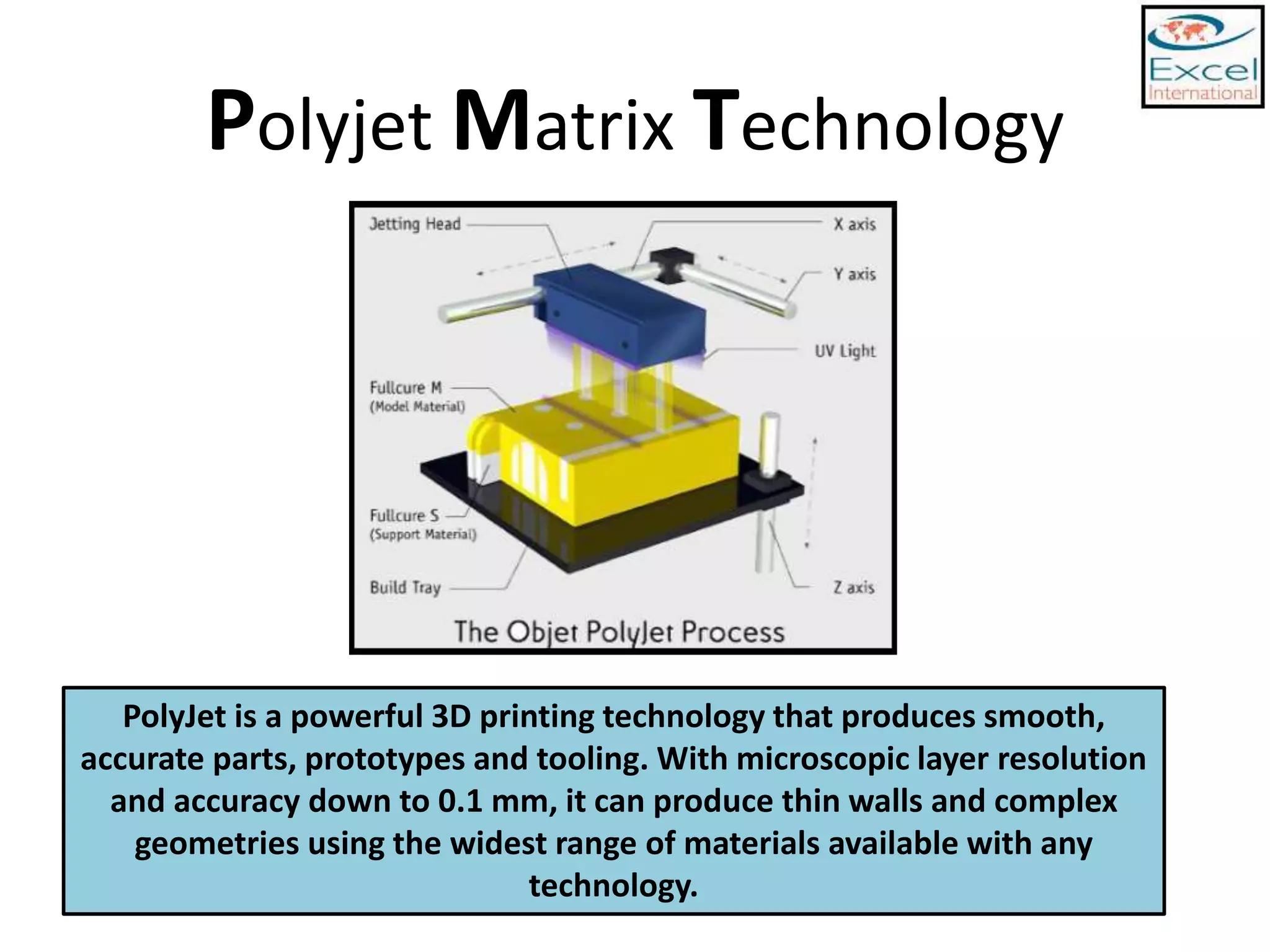 Excel International

Polyjet Matrix Technology

Jetting Head
X axis
Y axis
UV Light
Fullcure M
(Model Material)
Fullcure S
(Support Material)
Build Tray
Z axis
The Objet PolyJet Process

PolyJet is a powerful 3D printing technology that produces smooth, accurate parts, prototypes and tooling. With microscopic layer resolution and accuracy down to 0.1 mm, it can produce thin walls and complex geometries using the widest range of materials available with any technology.